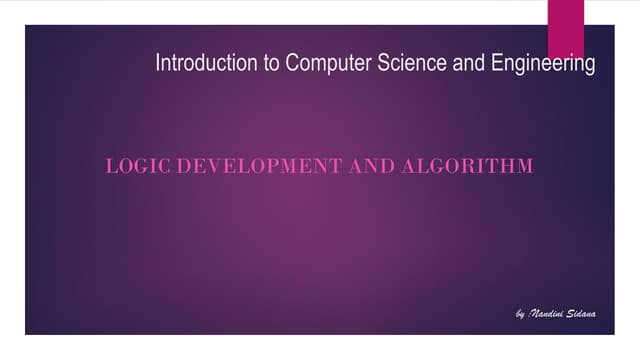 Introduction to Computer Science and Engineering

LOGIC DEVELOPMENT AND ALGORITHM

by :Nandini Sidana